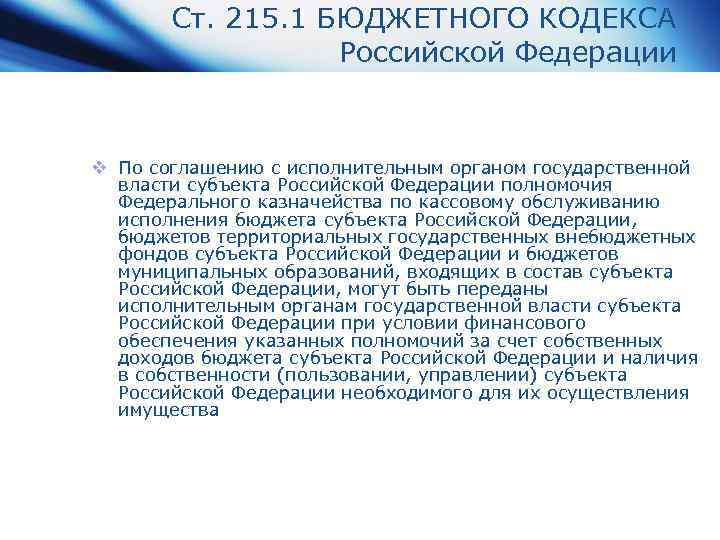 Ст. 215.1 БЮДЖЕТНОГО КОДЕКСА Российской Федерации

По соглашению с исполнительным органом государственной власти субъекта Российской Федерации полномочия Федерального казначейства по кассовому обслуживанию исполнения бюджета субъекта Российской Федерации, бюджетов территориальных государственных внебюджетных фондов субъекта Российской Федерации и бюджетов муниципальных образований, входящих в состав субъекта Российской Федерации, могут быть переданы исполнительным органам государственной власти субъекта Российской Федерации при условии финансового обеспечения указанных полномочий за счет собственных доходов бюджета субъекта Российской Федерации и наличия в собственности (пользовании, управлении) субъекта Российской Федерации необходимого для их осуществления имущества